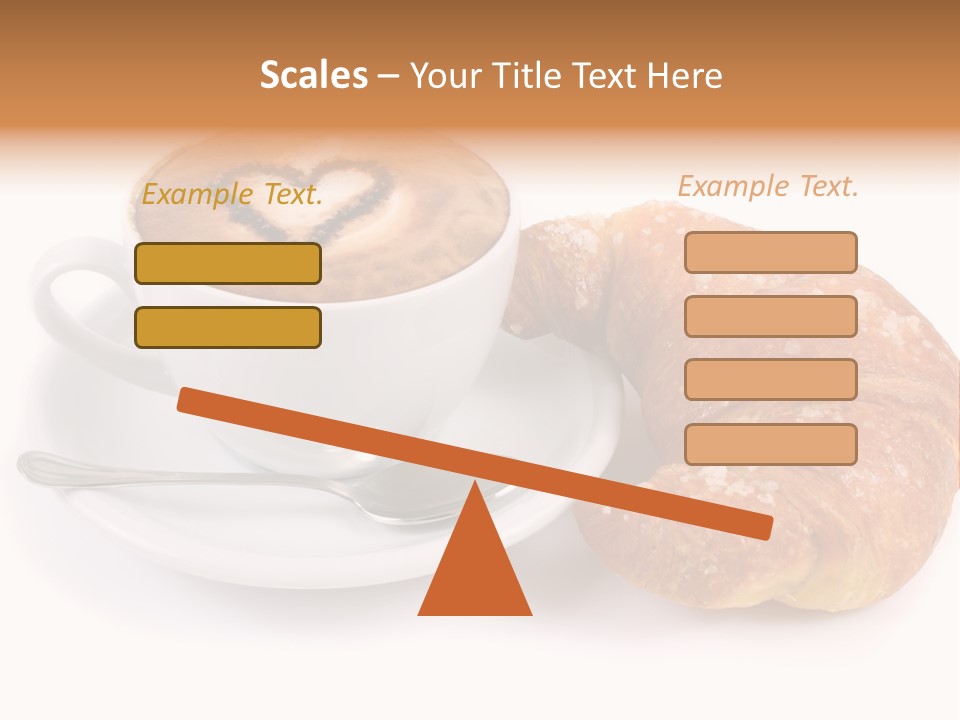 Scales – Your Title Text Here

Example Text.

Example Text.